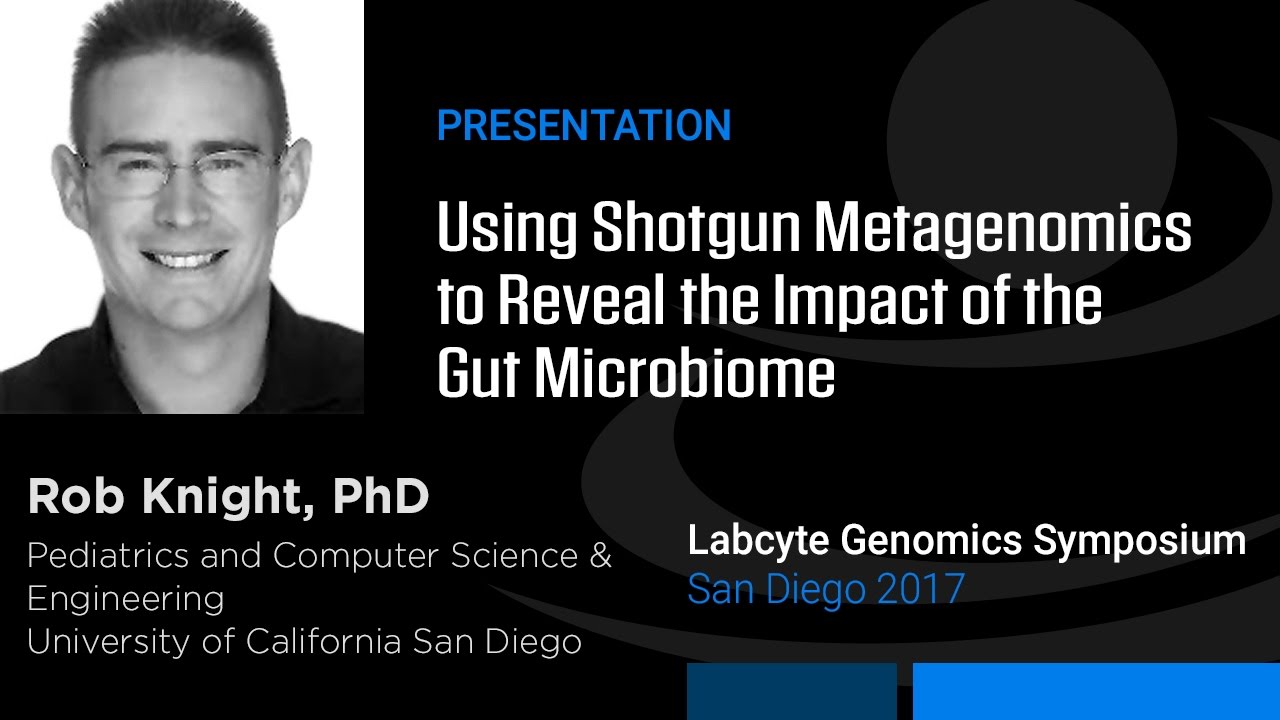 PRESENTATION

Using Shotgun Metagenomics to Reveal the Impact of the Gut Microbiome

Rob Knight, PhD

Pediatrics and Computer Science & Engineering
University of California San Diego

Labcyte Genomics Symposium
San Diego 2017